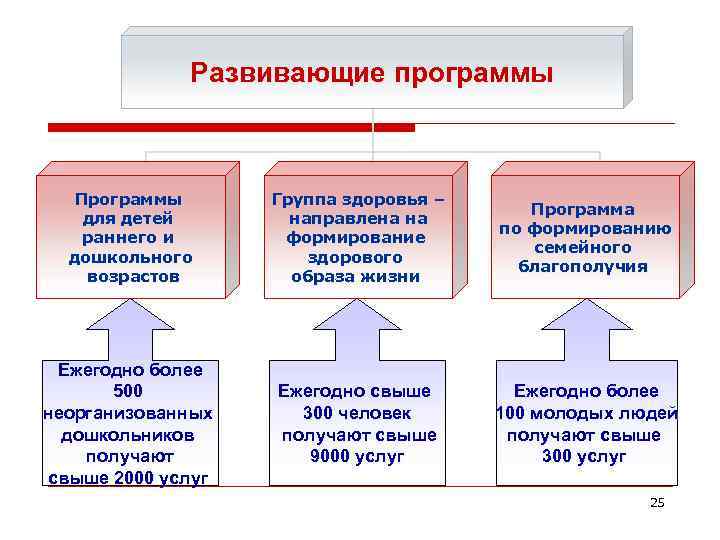 Развивающие программы

Программы для детей раннего и дошкольного возрастов

Группа здоровья – направлена на формирование здорового образа жизни

Программа по формированию семейного благополучия

Ежегодно более 500 неорганизованных дошкольников получают свыше 2000 услуг

Ежегодно свыше 300 человек получают свыше 9000 услуг

Ежегодно более 100 молодых людей получают свыше 300 услуг

25